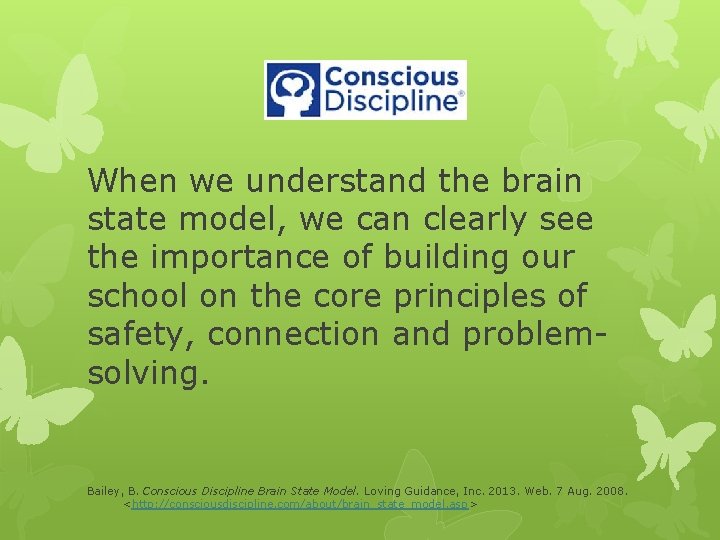 Conscious Discipline®

When we understand the brain state model, we can clearly see the importance of building our school on the core principles of safety, connection and problem-solving.

Bailey, B. Conscious Discipline Brain State Model. Loving Guidance, Inc. 2013. Web. 7 Aug. 2008. <http://consciousdiscipline.com/about/brain_state_model.asp>